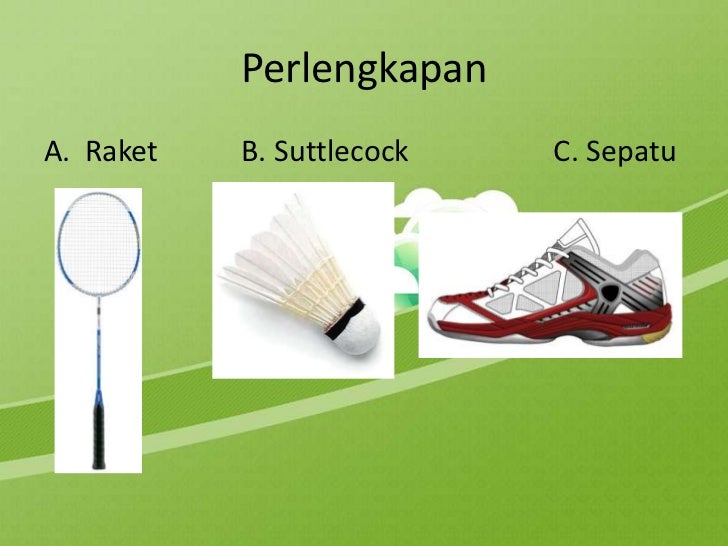 Perlengkapan

A. Raket

B. Suttlecock

C. Sepatu